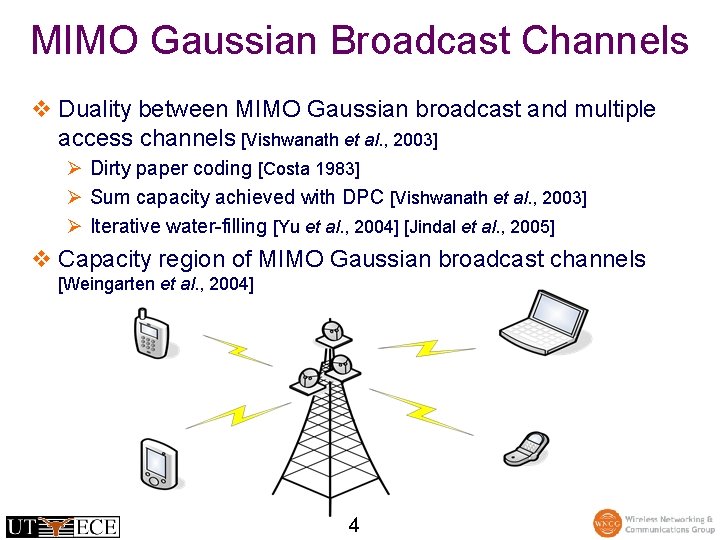 MIMO Gaussian Broadcast Channels

❖ Duality between MIMO Gaussian broadcast and multiple access channels [Vishwanath et al., 2003]

➢ Dirty paper coding [Costa 1983]

➢ Sum capacity achieved with DPC [Vishwanath et al., 2003]

➢ Iterative water-filling [Yu et al., 2004] [Jindal et al., 2005]

❖ Capacity region of MIMO Gaussian broadcast channels [Weingarten et al., 2004]

UT ECE

4

WNCG Wireless Networking & Communications Group